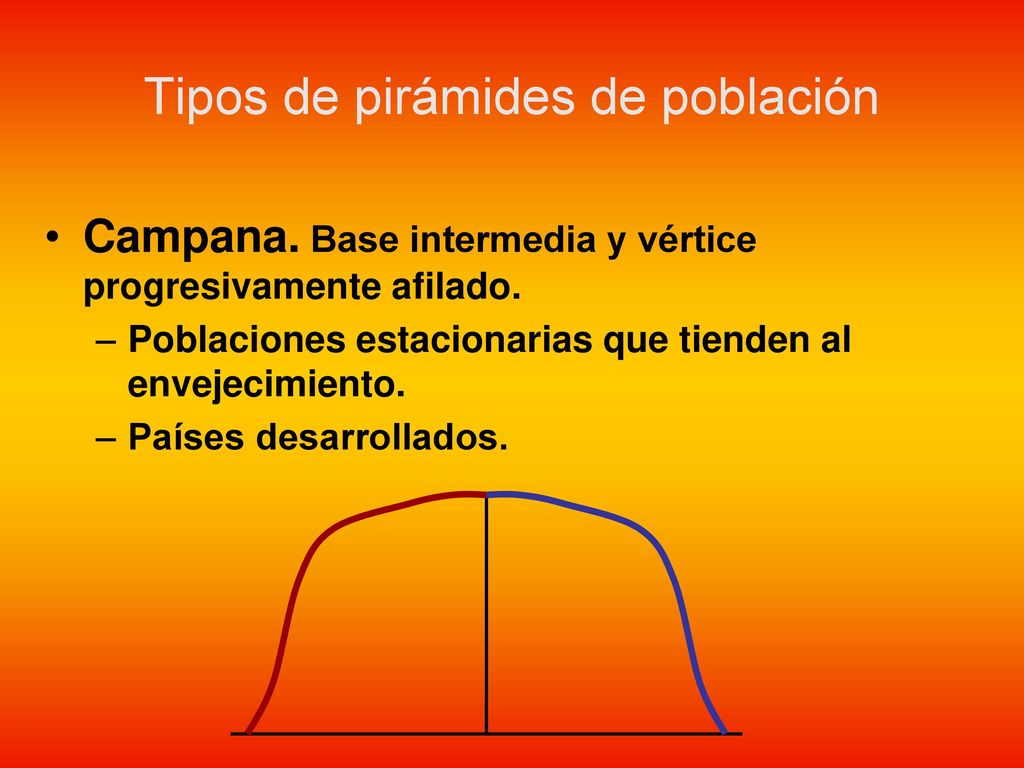 Tipos de pirámides de población

• Campana. Base intermedia y vértice progresivamente afilado.
– Poblaciones estacionarias que tienden al envejecimiento.
– Países desarrollados.